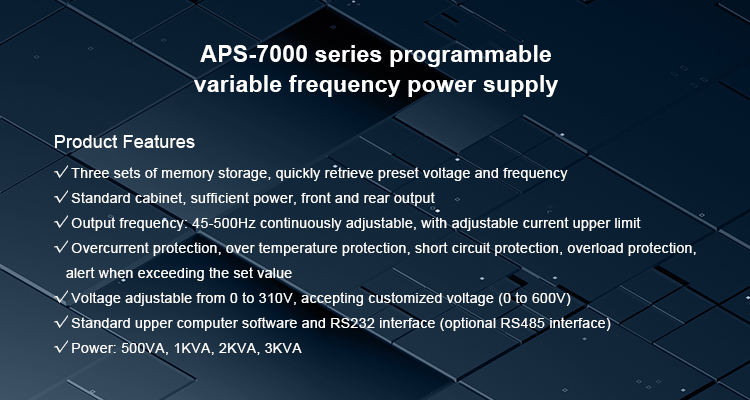 APS-7000 series programmable variable frequency power supply

Product Features

√ Three sets of memory storage, quickly retrieve preset voltage and frequency
√ Standard cabinet, sufficient power, front and rear output
√ Output frequency: 45-500Hz continuously adjustable, with adjustable current upper limit
√ Overcurrent protection, over temperature protection, short circuit protection, overload protection, alert when exceeding the set value
√ Voltage adjustable from 0 to 310V, accepting customized voltage (0 to 600V)
√ Standard upper computer software and RS232 interface (optional RS485 interface)
√ Power: 500VA, 1KVA, 2KVA, 3KVA